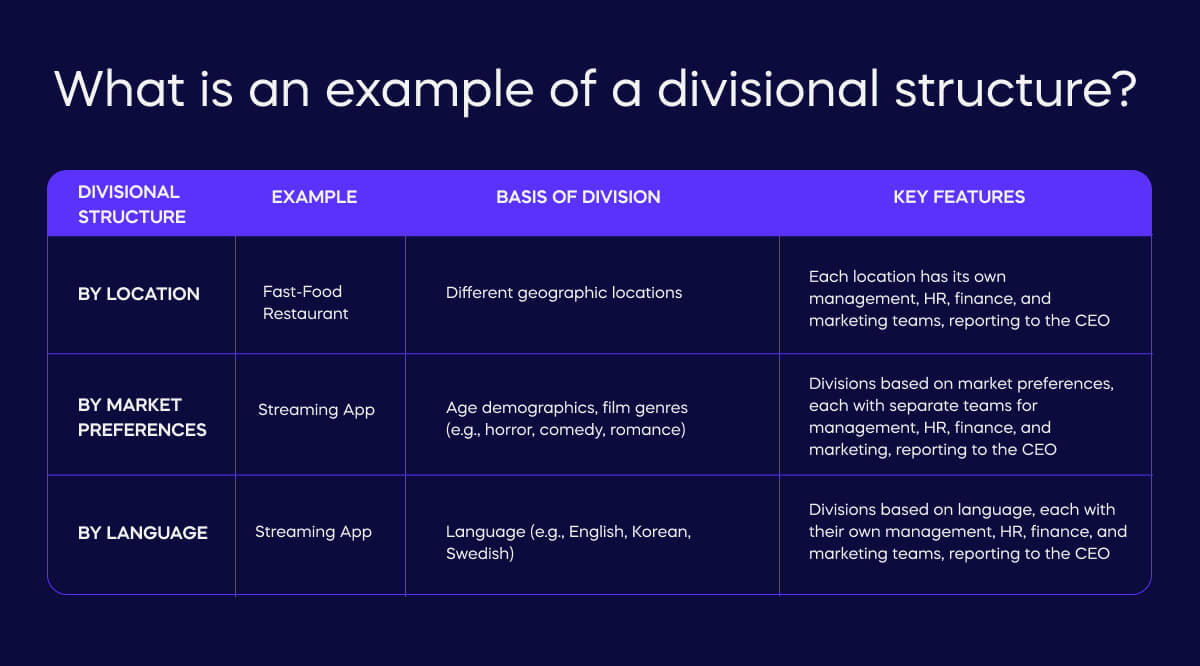 What is an example of a divisional structure?

| DIVISIONAL STRUCTURE | EXAMPLE | BASIS OF DIVISION | KEY FEATURES |
|---|---|---|---|
| BY LOCATION | Fast-Food Restaurant | Different geographic locations | Each location has its own management, HR, finance, and marketing teams, reporting to the CEO |
| BY MARKET PREFERENCES | Streaming App | Age demographics, film genres (e.g., horror, comedy, romance) | Divisions based on market preferences, each with separate teams for management, HR, finance, and marketing, reporting to the CEO |
| BY LANGUAGE | Streaming App | Language (e.g., English, Korean, Swedish) | Divisions based on language, each with their own management, HR, finance, and marketing teams, reporting to the CEO |